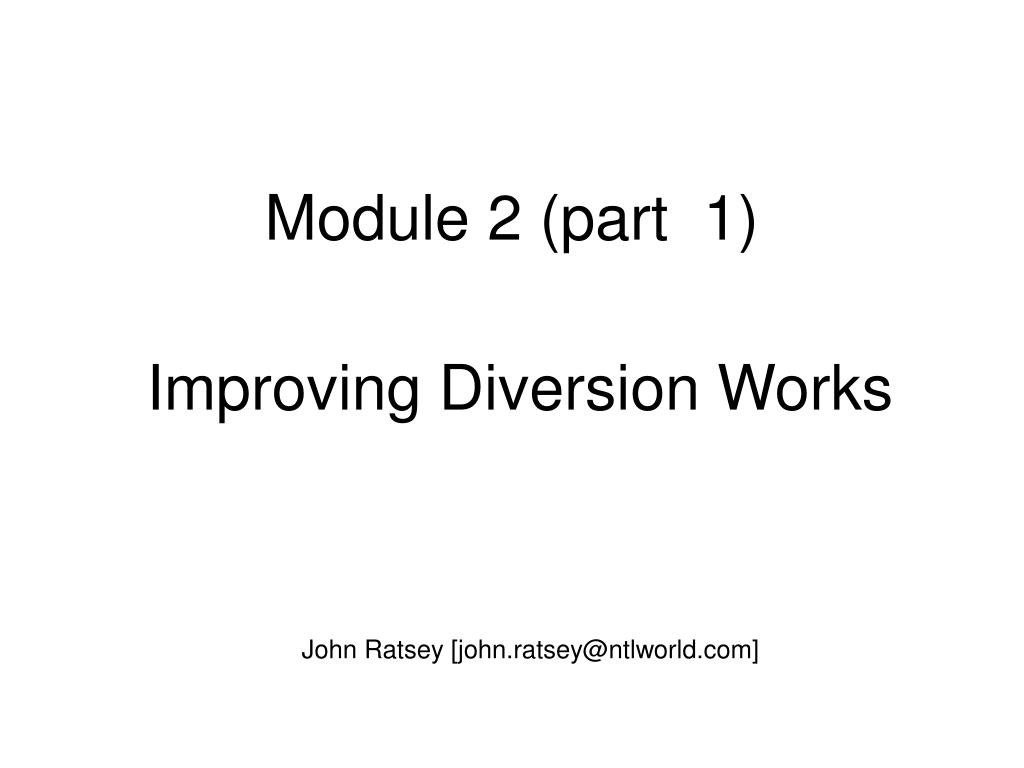 Module 2 (part 1)

Improving Diversion Works

John Ratsey [john.ratsey@ntlworld.com]